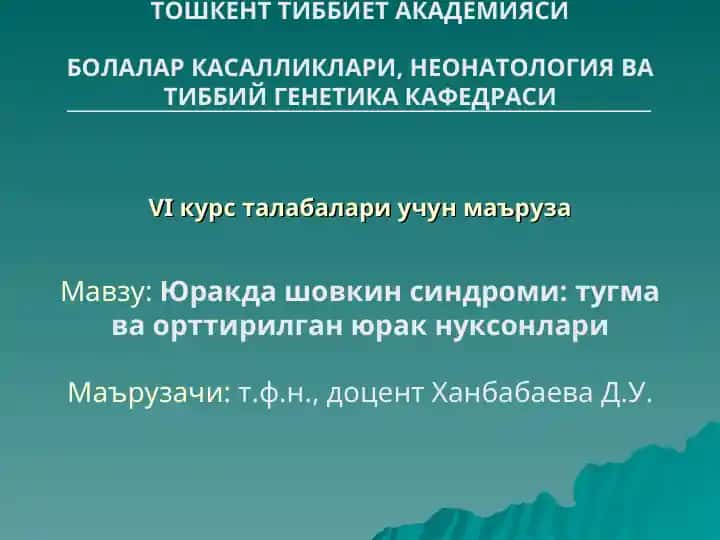 ТОШКЕНТ ТИББИЕТ АКАДЕМИЯСИ

БОЛАЛАР КАСАЛЛИКЛАРИ, НЕОНАТОЛОГИЯ ВА ТИББИЙ ГЕНЕТИКА КАФЕДРАСИ

VI курс талабалари учун маъруза

Мавзу: Юракда шовкин синдроми: тугма ва орттирилган юрак нуксонлари

Маърузачи: т.ф.н., доцент Ханбабаева Д.У.